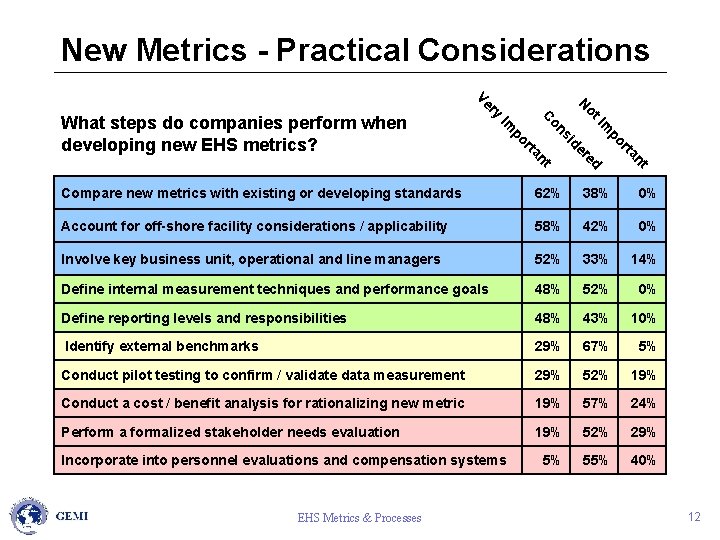 New Metrics - Practical Considerations

What steps do companies perform when developing new EHS metrics?

| | Very Important | Considered | Not Important |
|---|---|---|---|
| Compare new metrics with existing or developing standards | 62% | 38% | 0% |
| Account for off-shore facility considerations / applicability | 58% | 42% | 0% |
| Involve key business unit, operational and line managers | 52% | 33% | 14% |
| Define internal measurement techniques and performance goals | 48% | 52% | 0% |
| Define reporting levels and responsibilities | 48% | 43% | 10% |
| Identify external benchmarks | 29% | 67% | 5% |
| Conduct pilot testing to confirm / validate data measurement | 29% | 52% | 19% |
| Conduct a cost / benefit analysis for rationalizing new metric | 19% | 57% | 24% |
| Perform a formalized stakeholder needs evaluation | 19% | 52% | 29% |
| Incorporate into personnel evaluations and compensation systems | 5% | 55% | 40% |

GEMI

EHS Metrics & Processes

12